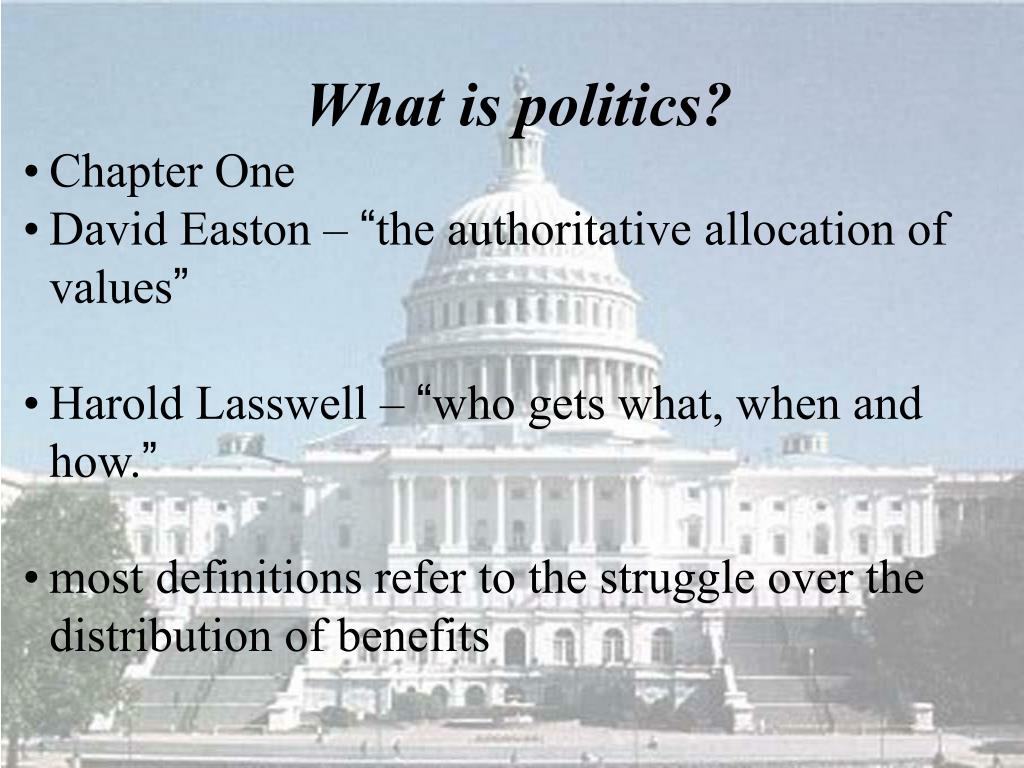 What is politics?

• Chapter One
• David Easton – “the authoritative allocation of values”

• Harold Lasswell – “who gets what, when and how.”

• most definitions refer to the struggle over the distribution of benefits